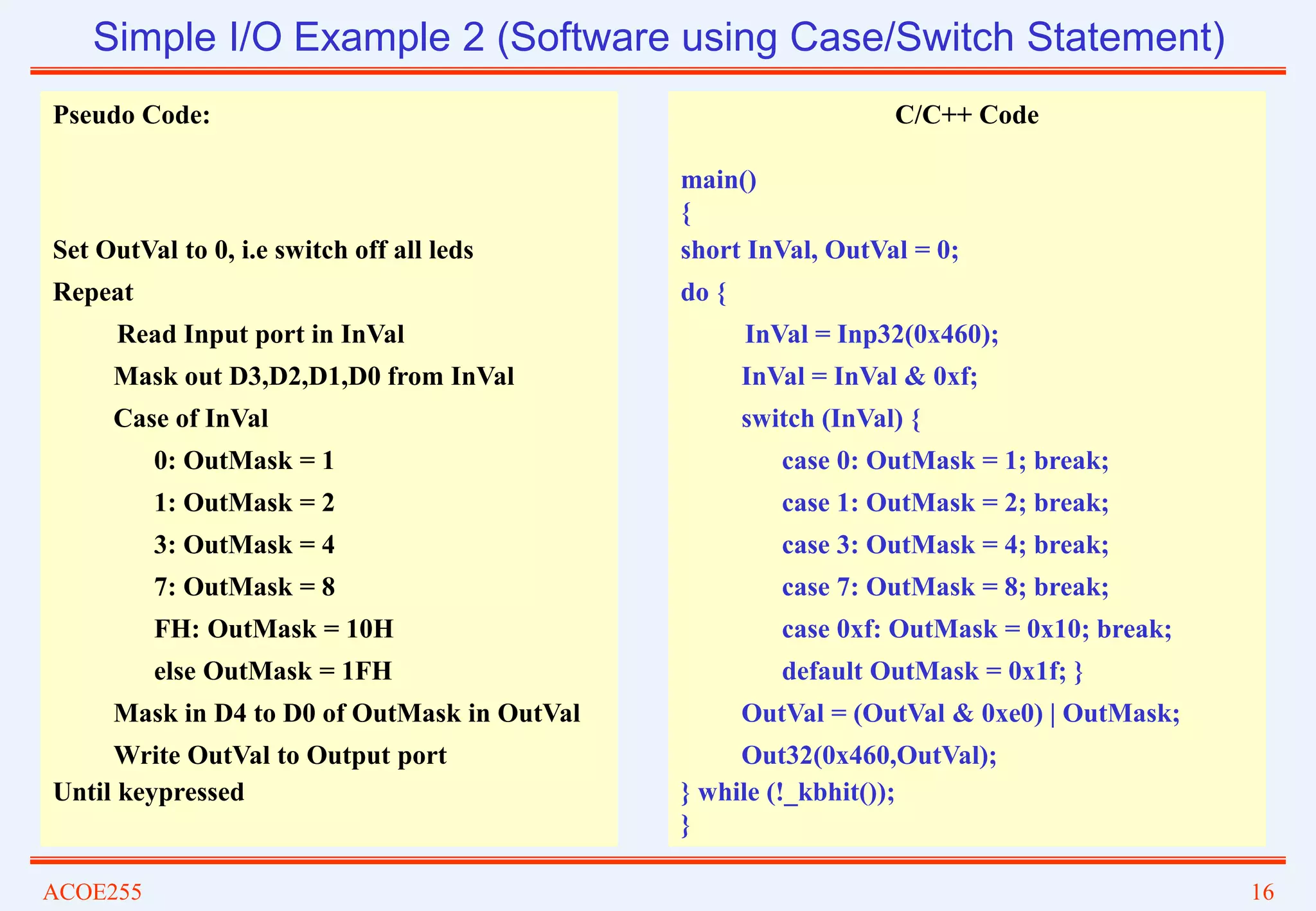 Simple I/O Example 2 (Software using Case/Switch Statement)

Pseudo Code:

Set OutVal to 0, i.e switch off all leds
Repeat
Read Input port in InVal
Mask out D3,D2,D1,D0 from InVal
Case of InVal
0: OutMask = 1
1: OutMask = 2
3: OutMask = 4
7: OutMask = 8
FH: OutMask = 10H
else OutMask = 1FH
Mask in D4 to D0 of OutMask in OutVal
Write OutVal to Output port
Until keypressed

C/C++ Code

main()
{
short InVal, OutVal = 0;
do {
InVal = Inp32(0x460);
InVal = InVal & 0xf;
switch (InVal) {
case 0: OutMask = 1; break;
case 1: OutMask = 2; break;
case 3: OutMask = 4; break;
case 7: OutMask = 8; break;
case 0xf: OutMask = 0x10; break;
default OutMask = 0x1f; }
OutVal = (OutVal & 0xe0) | OutMask;
Out32(0x460,OutVal);
} while (!_kbhit());
}

ACOE255

16